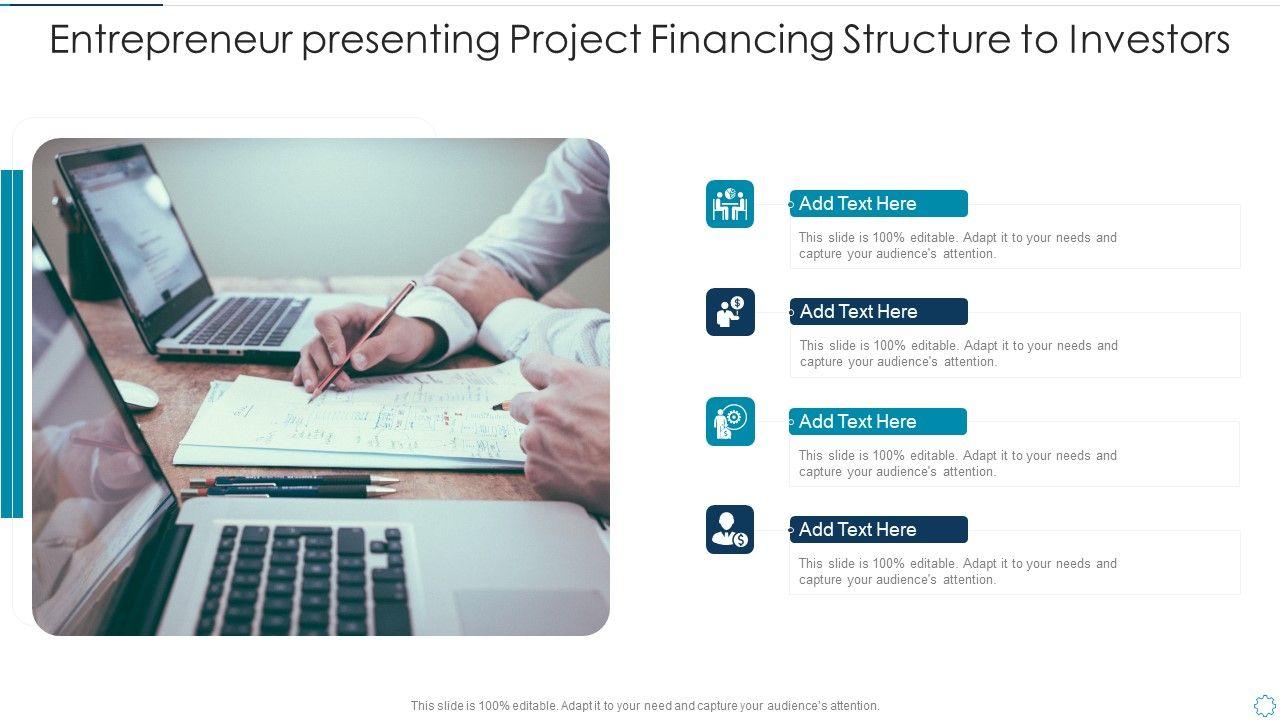 Entrepreneur presenting Project Financing Structure to Investors

Add Text Here

This slide is 100% editable. Adapt it to your needs and capture your audience's attention.

Add Text Here

This slide is 100% editable. Adapt it to your needs and capture your audience's attention.

Add Text Here

This slide is 100% editable. Adapt it to your needs and capture your audience's attention.

Add Text Here

This slide is 100% editable. Adapt it to your needs and capture your audience's attention.

This slide is 100% editable. Adapt it to your need and capture your audience's attention.